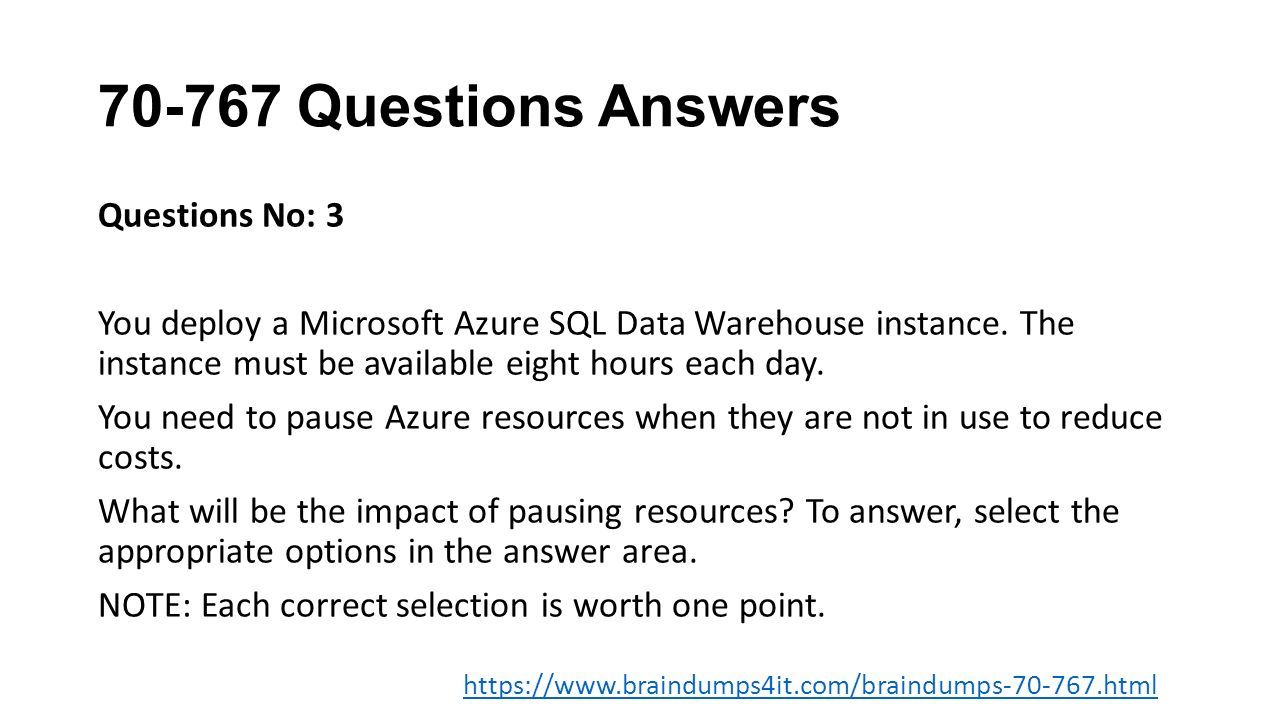 70-767 Questions Answers

Questions No: 3

You deploy a Microsoft Azure SQL Data Warehouse instance. The instance must be available eight hours each day.

You need to pause Azure resources when they are not in use to reduce costs.

What will be the impact of pausing resources? To answer, select the appropriate options in the answer area.

NOTE: Each correct selection is worth one point.

https://www.braindumps4it.com/braindumps-70-767.html